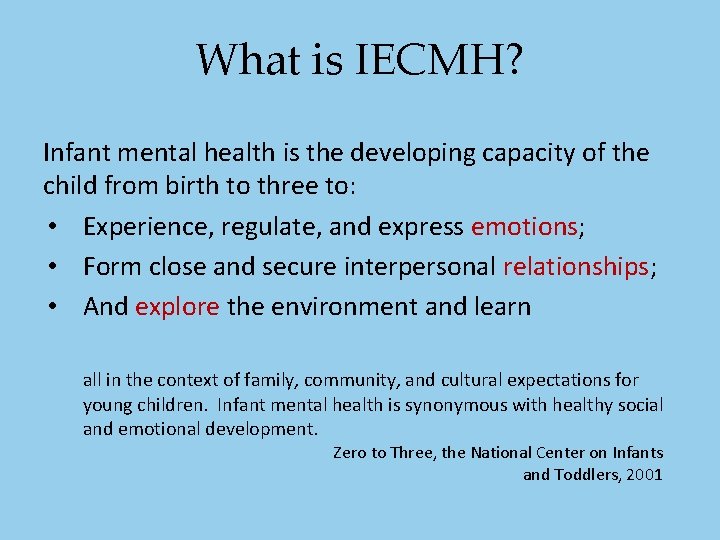 What is IECMH?

Infant mental health is the developing capacity of the child from birth to three to:

• Experience, regulate, and express emotions;
• Form close and secure interpersonal relationships;
• And explore the environment and learn

all in the context of family, community, and cultural expectations for young children. Infant mental health is synonymous with healthy social and emotional development.

Zero to Three, the National Center on Infants and Toddlers, 2001